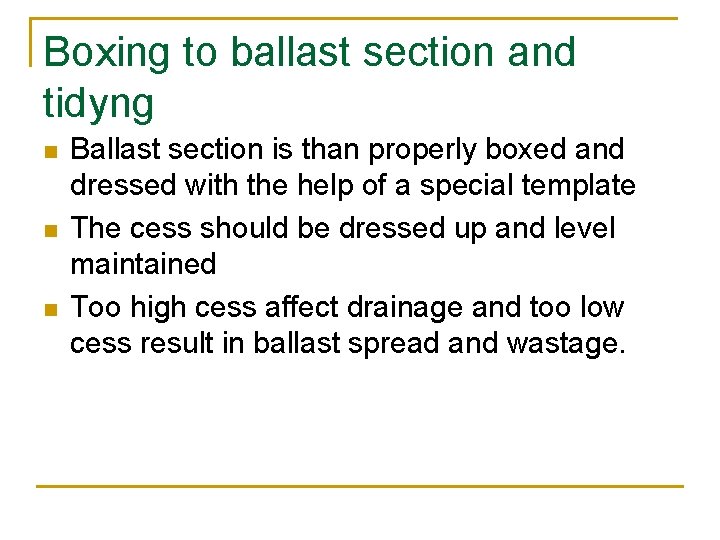 Boxing to ballast section and tidyng

- Ballast section is than properly boxed and dressed with the help of a special template
- The cess should be dressed up and level maintained
- Too high cess affect drainage and too low cess result in ballast spread and wastage.